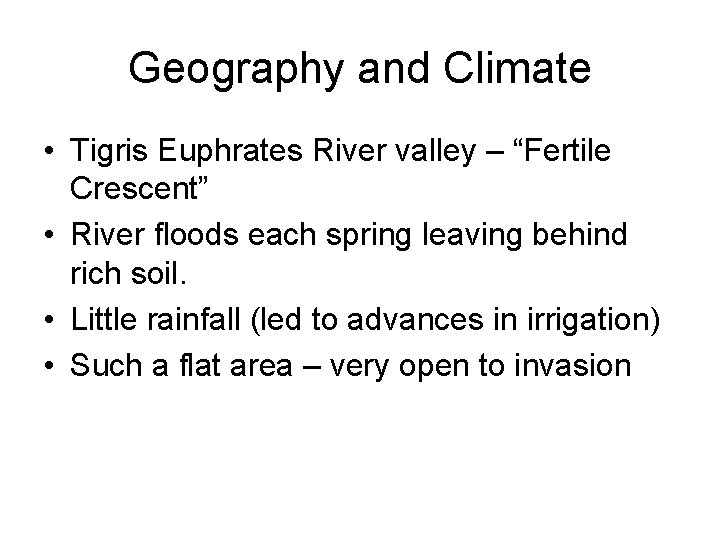 Geography and Climate

• Tigris Euphrates River valley – “Fertile Crescent”
• River floods each spring leaving behind rich soil.
• Little rainfall (led to advances in irrigation)
• Such a flat area – very open to invasion